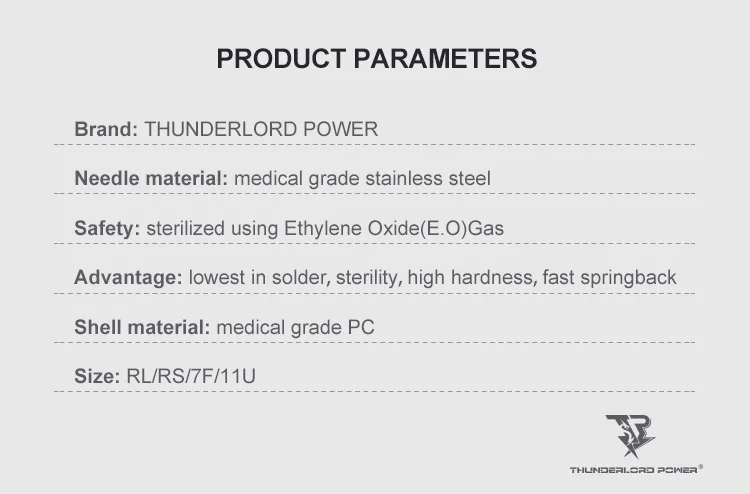 PRODUCT PARAMETERS

Brand: THUNDERLORD POWER

Needle material: medical grade stainless steel

Safety: sterilized using Ethylene Oxide(E.O)Gas

Advantage: lowest in solder, sterility, high hardness, fast springback

Shell material: medical grade PC

Size: RL/RS/7F/11U

THUNDERLORD POWER®